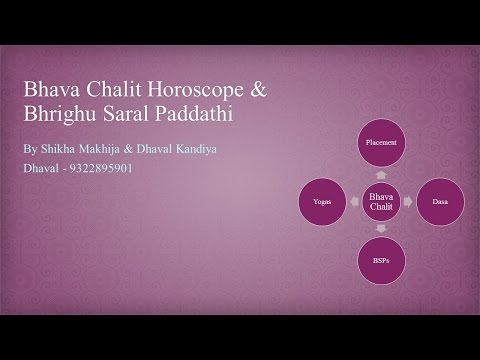 Bhava Chalit Horoscope & Bhrighu Saral Paddathi

By Shikha Makhija & Dhaval Kandiya

Dhaval - 9322895901

Placement

Yogas

Bhava Chalit

Dasa

BSPs